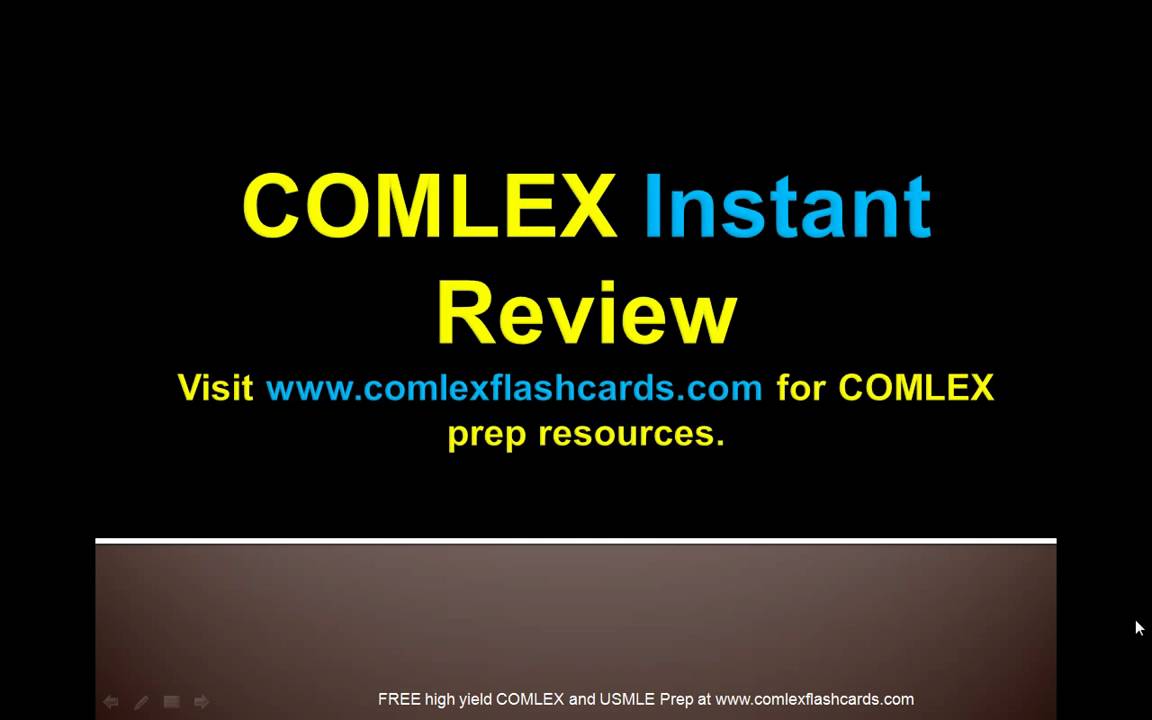 COMLEX Instant Review

Visit www.comlexflashcards.com for COMLEX prep resources.

FREE high yield COMLEX and USMLE Prep at www.comlexflashcards.com